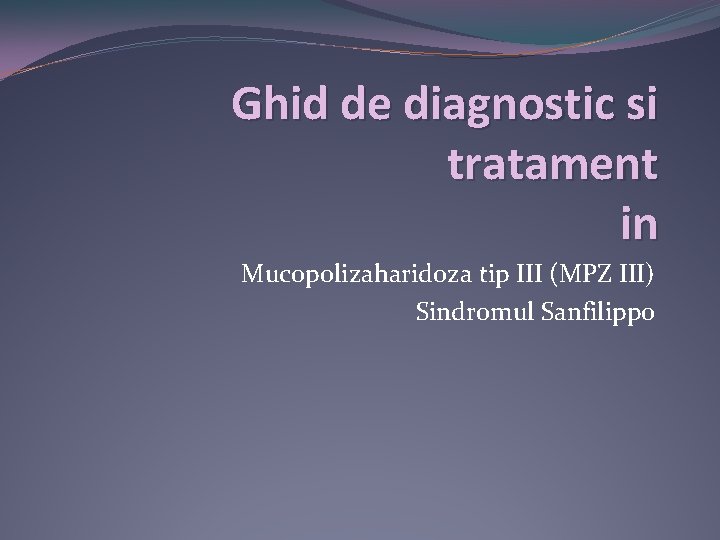 Ghid de diagnostic si tratament in

Mucopolizaharidoza tip III (MPZ III)
Sindromul Sanfilippo